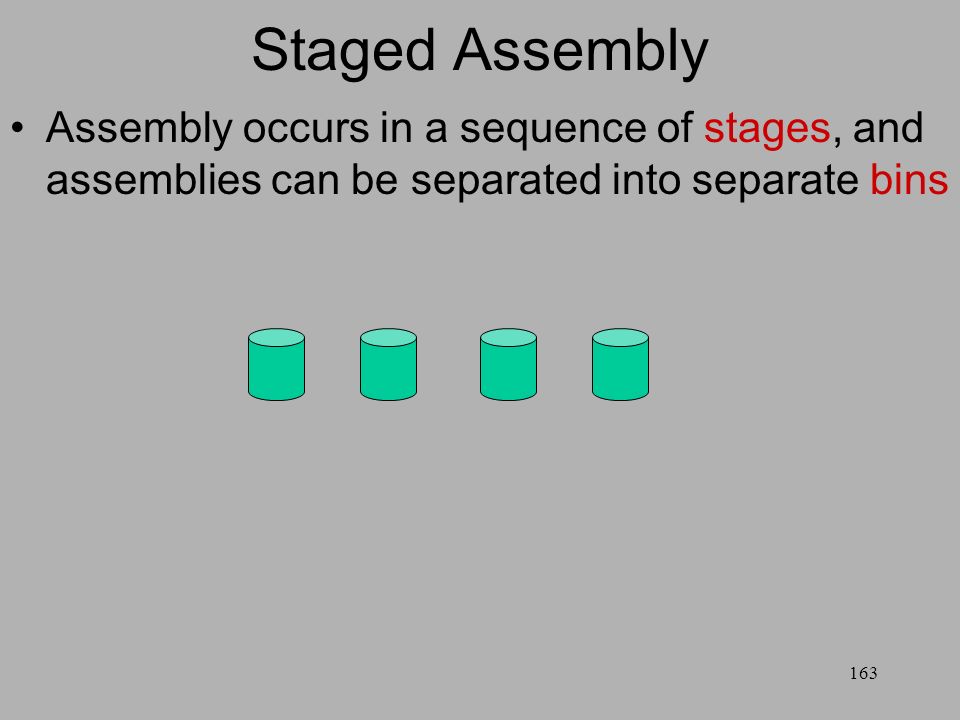 Staged Assembly

• Assembly occurs in a sequence of stages, and assemblies can be separated into separate bins

163